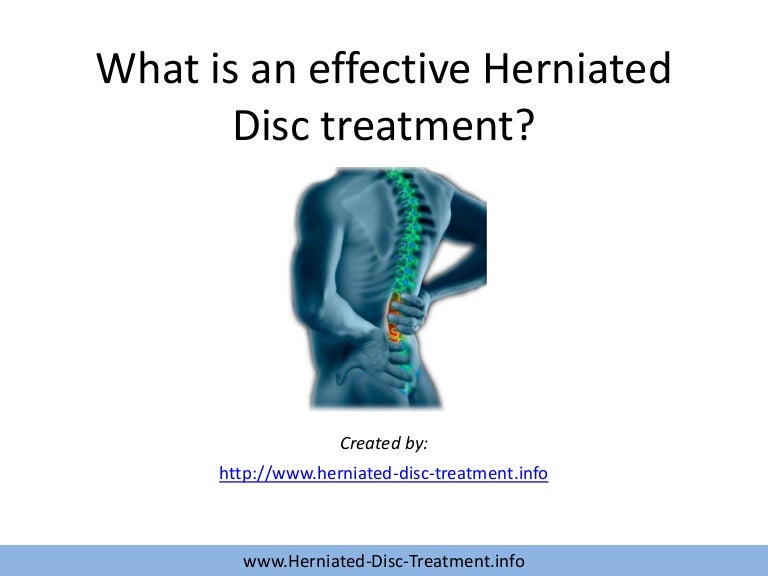 What is an effective Herniated Disc treatment?

Created by:

http://www.herniated-disc-treatment.info

www.Herniated-Disc-Treatment.info